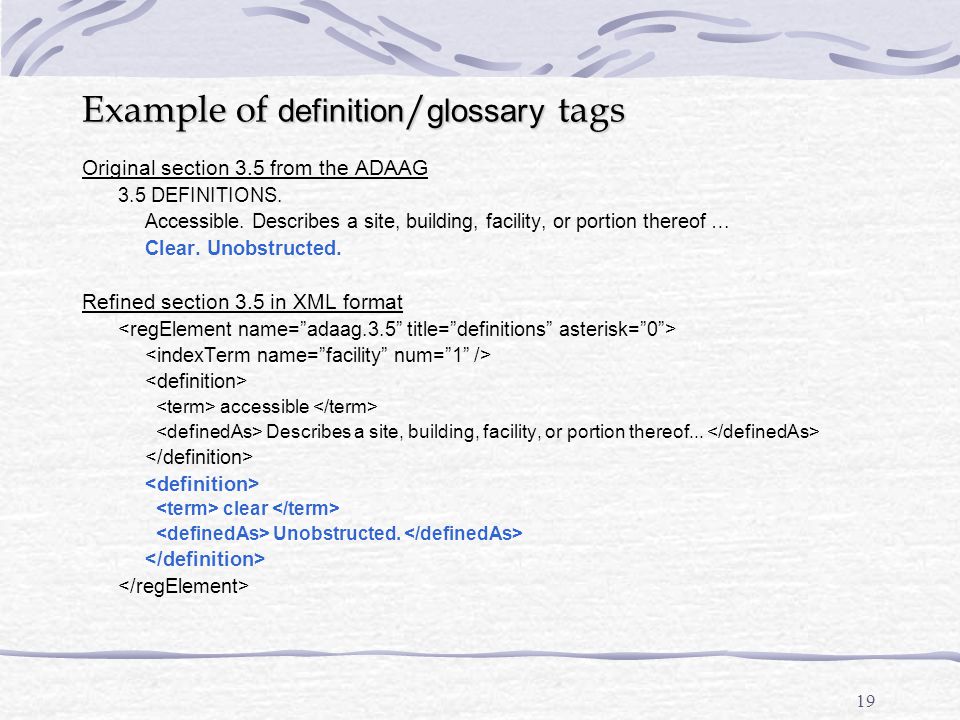 Example of definition/glossary tags

Original section 3.5 from the ADAAG

3.5 DEFINITIONS.

Accessible. Describes a site, building, facility, or portion thereof …

Clear. Unobstructed.

Refined section 3.5 in XML format

<regElement name=”adaag.3.5” title=”definitions” asterisk=”0”>

<indexTerm name=”facility” num=”1” />

<definition>

<term> accessible </term>

<definedAs> Describes a site, building, facility, or portion thereof... </definedAs>

</definition>

<definition>

<term> clear </term>

<definedAs> Unobstructed. </definedAs>

</definition>

</regElement>

19